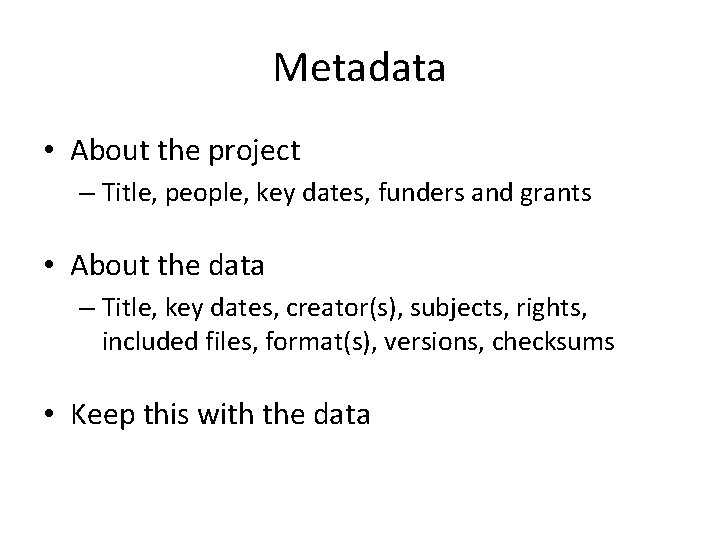 Metadata

• About the project
– Title, people, key dates, funders and grants

• About the data
– Title, key dates, creator(s), subjects, rights, included files, format(s), versions, checksums

• Keep this with the data